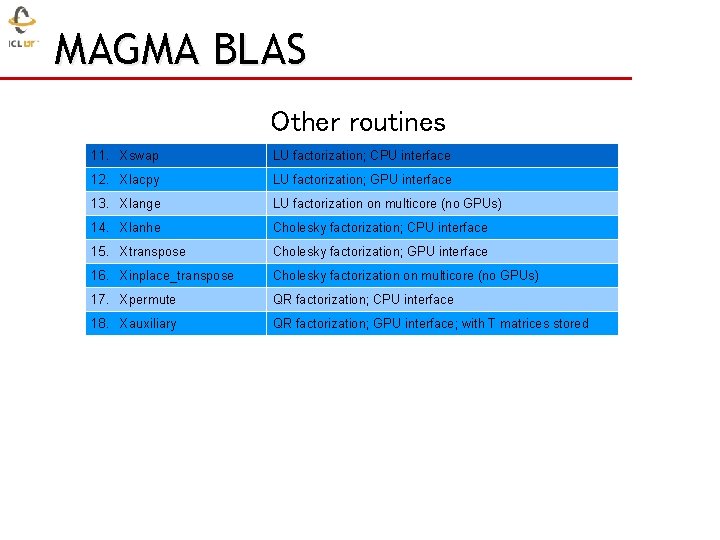 ICL UT

MAGMA BLAS

Other routines

| 11. Xswap | LU factorization; CPU interface |
|---|---|
| 12. Xlacpy | LU factorization; GPU interface |
| 13. Xlange | LU factorization on multicore (no GPUs) |
| 14. Xlanhe | Cholesky factorization; CPU interface |
| 15. Xtranspose | Cholesky factorization; GPU interface |
| 16. Xinplace_transpose | Cholesky factorization on multicore (no GPUs) |
| 17. Xpermute | QR factorization; CPU interface |
| 18. Xauxiliary | QR factorization; GPU interface; with T matrices stored |